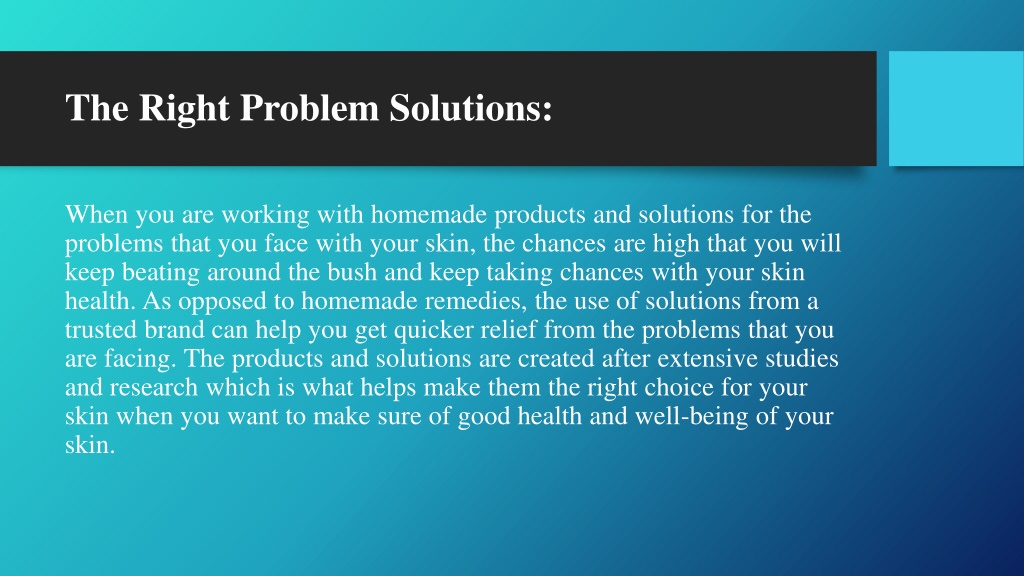 The Right Problem Solutions:

When you are working with homemade products and solutions for the problems that you face with your skin, the chances are high that you will keep beating around the bush and keep taking chances with your skin health. As opposed to homemade remedies, the use of solutions from a trusted brand can help you get quicker relief from the problems that you are facing. The products and solutions are created after extensive studies and research which is what helps make them the right choice for your skin when you want to make sure of good health and well-being of your skin.